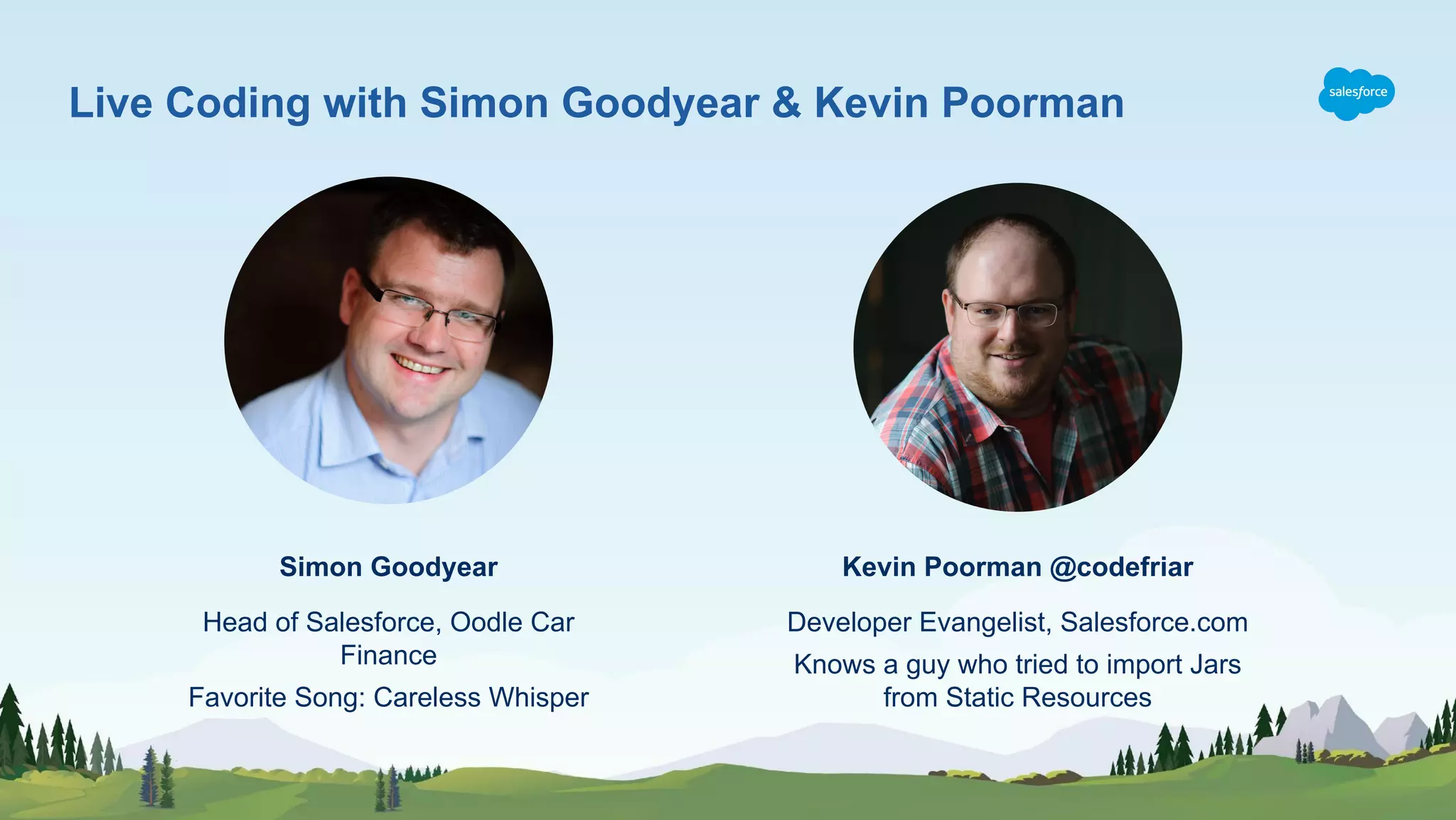 Live Coding with Simon Goodyear & Kevin Poorman

salesforce

Simon Goodyear

Head of Salesforce, Oodle Car Finance

Favorite Song: Careless Whisper

Kevin Poorman @codefriar

Developer Evangelist, Salesforce.com

Knows a guy who tried to import Jars from Static Resources